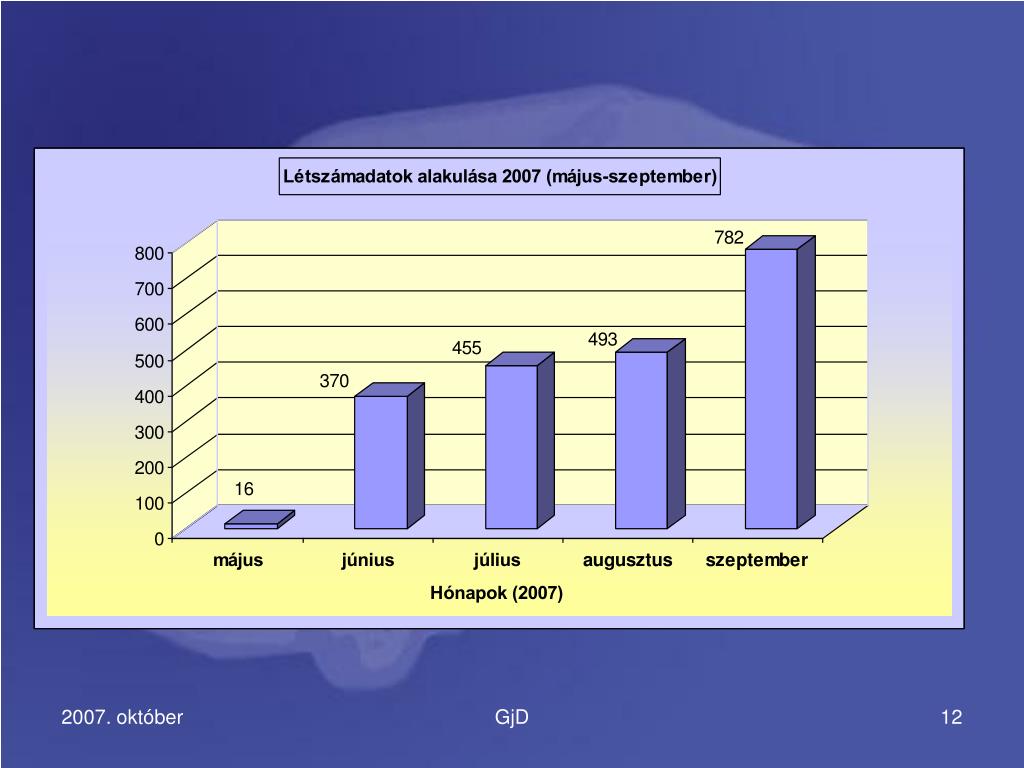 Létszámadatok alakulása 2007 (május-szeptember)

800
700
600
500
400
300
200
100
0

16
370
455
493
782

május
június
július
augusztus
szeptember

Hónapok (2007)

2007. október
GjD
12